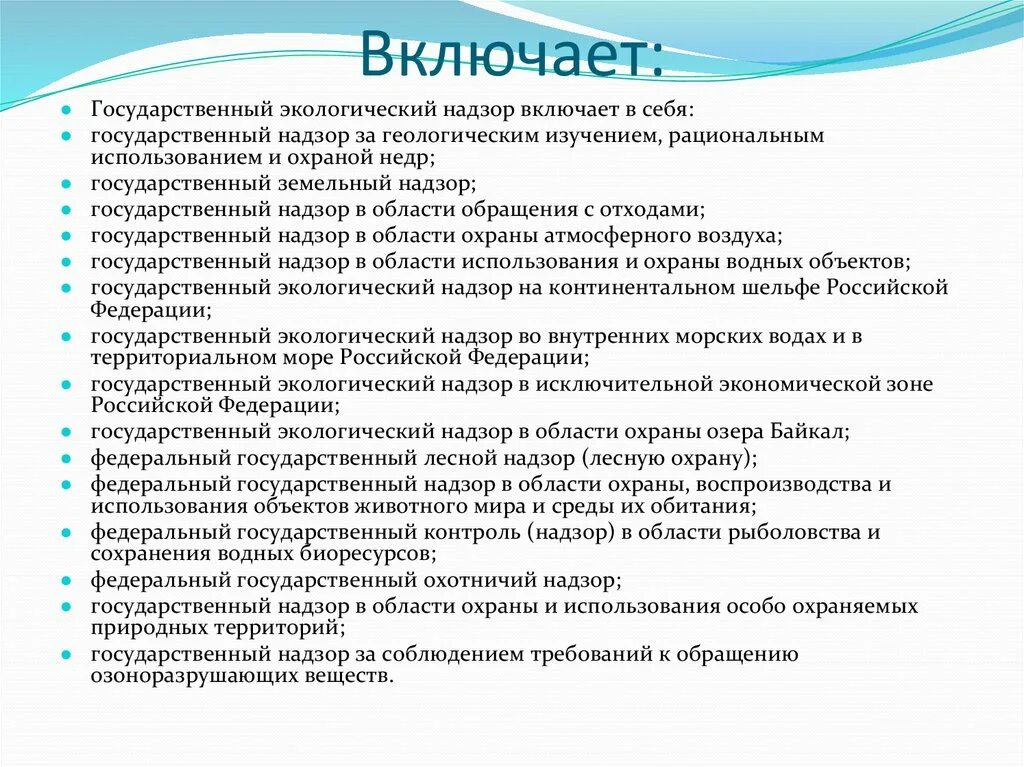 Включает:

- Государственный экологический надзор включает в себя:
- государственный надзор за геологическим изучением, рациональным использованием и охраной недр;
- государственный земельный надзор;
- государственный надзор в области обращения с отходами;
- государственный надзор в области охраны атмосферного воздуха;
- государственный надзор в области использования и охраны водных объектов;
- государственный экологический надзор на континентальном шельфе Российской Федерации;
- государственный экологический надзор во внутренних морских водах и в территориальном море Российской Федерации;
- государственный экологический надзор в исключительной экономической зоне Российской Федерации;
- государственный экологический надзор в области охраны озера Байкал;
- федеральный государственный лесной надзор (лесную охрану);
- федеральный государственный надзор в области охраны, воспроизводства и использования объектов животного мира и среды их обитания;
- федеральный государственный контроль (надзор) в области рыболовства и сохранения водных биоресурсов;
- федеральный государственный охотничий надзор;
- государственный надзор в области охраны и использования особо охраняемых природных территорий;
- государственный надзор за соблюдением требований к обращению озоноразрушающих веществ.